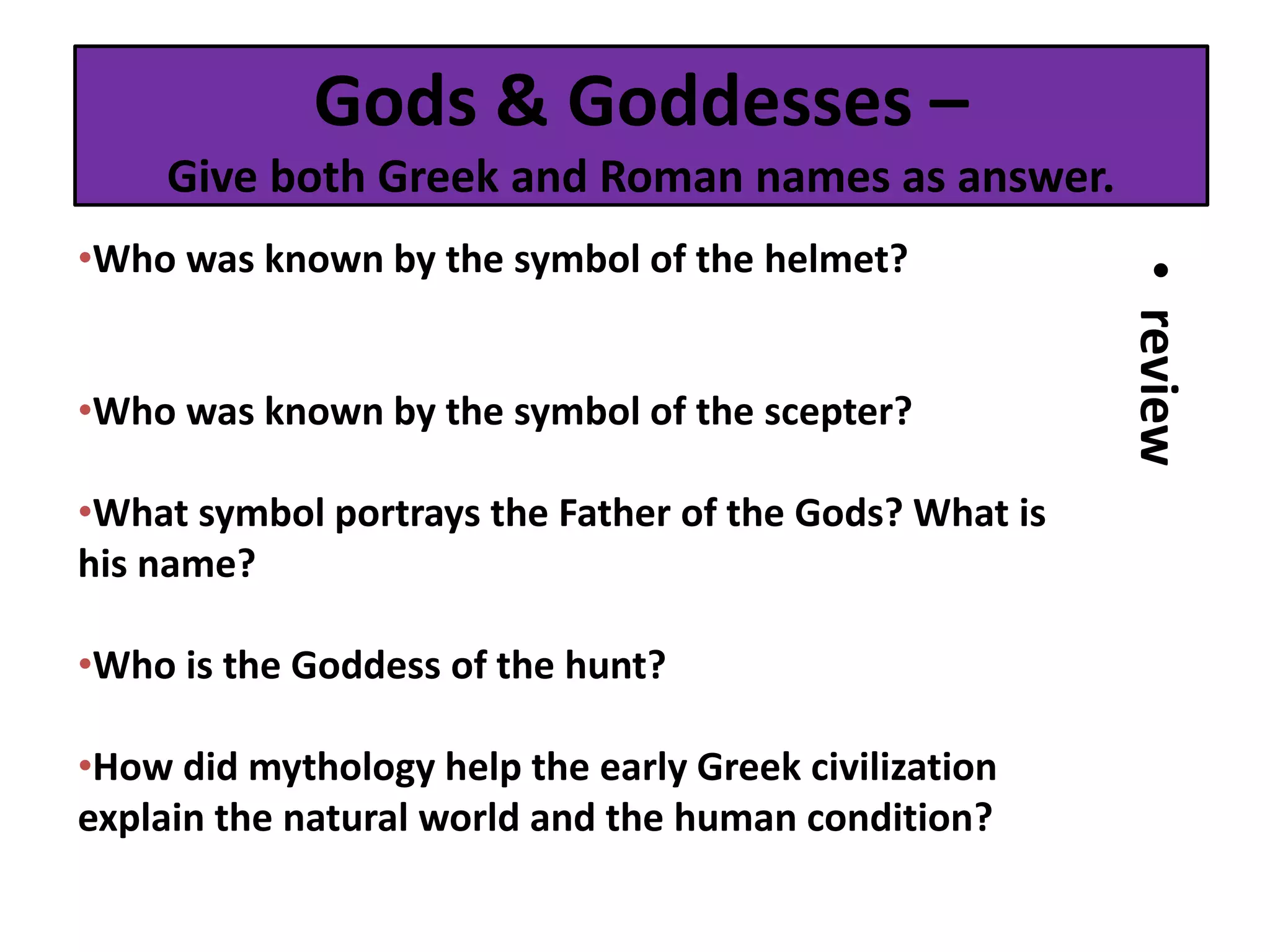 Gods & Goddesses –
Give both Greek and Roman names as answer.

•Who was known by the symbol of the helmet?

•Who was known by the symbol of the scepter?

•What symbol portrays the Father of the Gods? What is his name?

•Who is the Goddess of the hunt?

•How did mythology help the early Greek civilization explain the natural world and the human condition?

• review